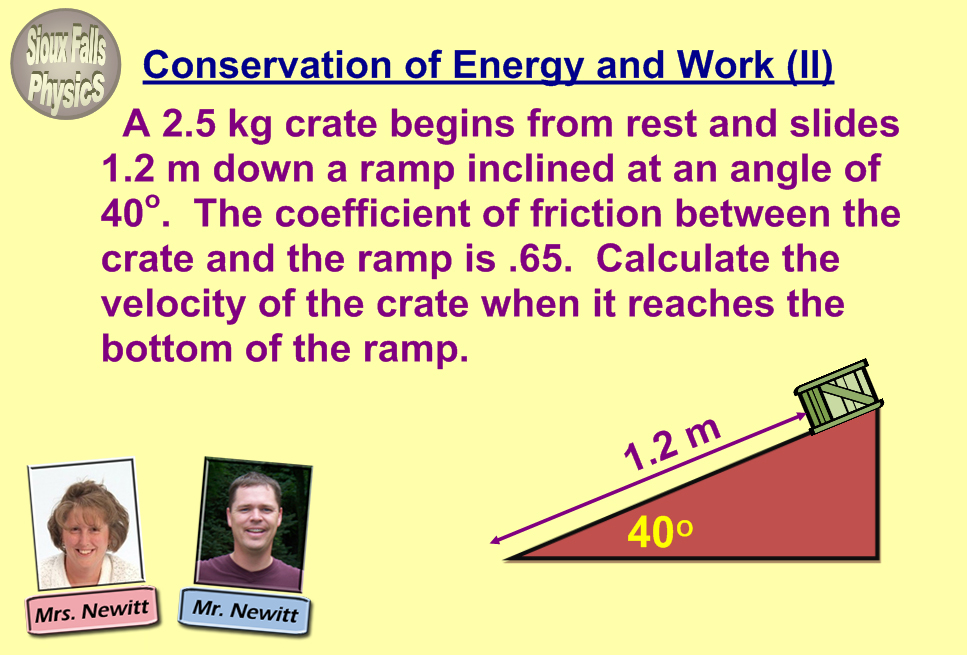 Sioux Falls Physics

Conservation of Energy and Work (II)

A 2.5 kg crate begins from rest and slides 1.2 m down a ramp inclined at an angle of $40^o$. The coefficient of friction between the crate and the ramp is .65. Calculate the velocity of the crate when it reaches the bottom of the ramp.

1.2 m

$40^o$

Mrs. Newitt

Mr. Newitt